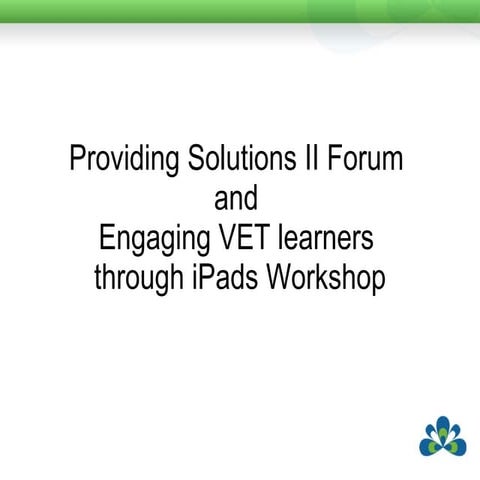 Providing Solutions II Forum
and
Engaging VET learners through iPads Workshop